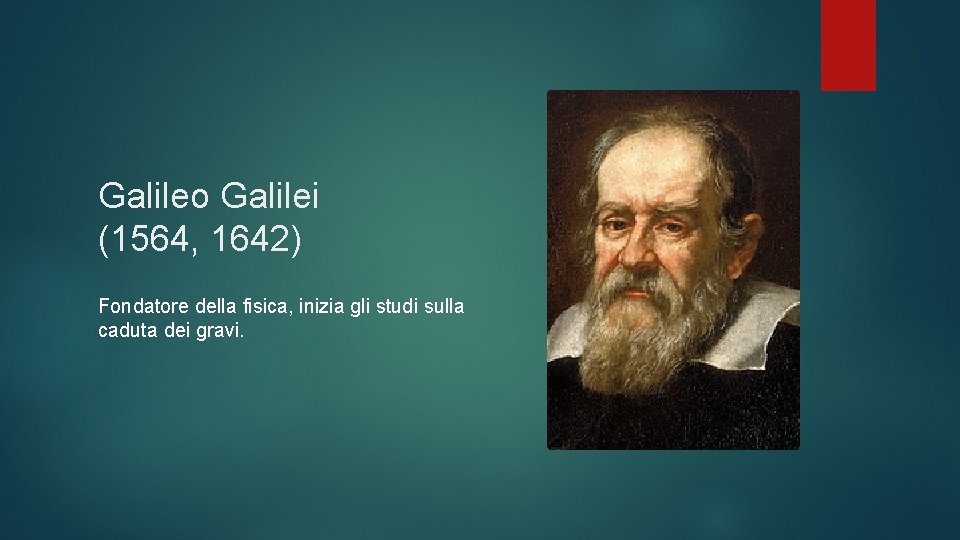 Galileo Galilei
(1564, 1642)

Fondatore della fisica, inizia gli studi sulla caduta dei gravi.